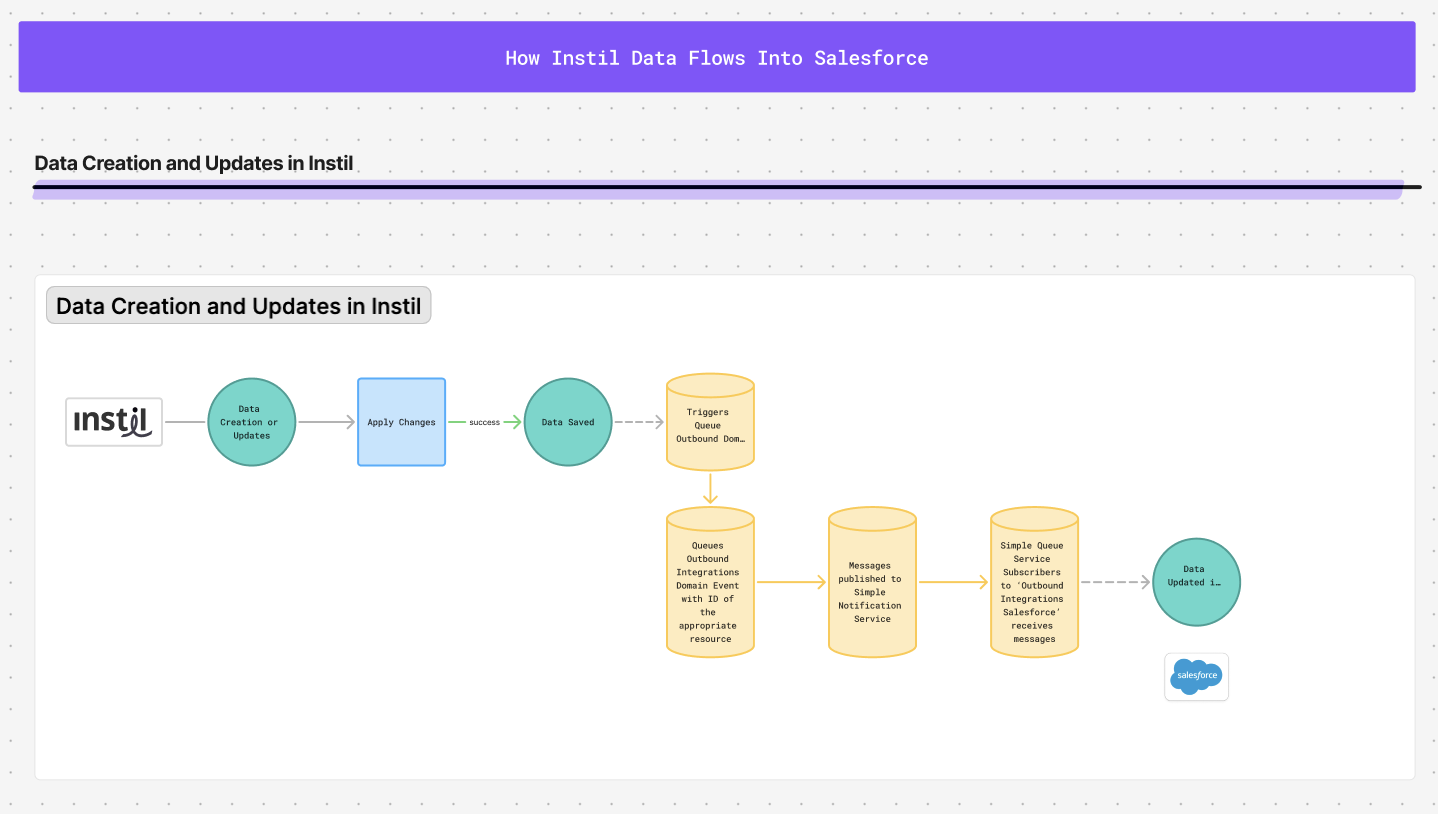 How Instil Data Flows Into Salesforce

Data Creation and Updates in Instil

Data Creation and Updates in Instil

instil

Data Creation or Updates

Apply Changes

success

Data Saved

Triggers Queue Outbound Dom…

Queues Outbound Integrations Domain Event with ID of the appropriate resource

Messages published to Simple Notification Service

Simple Queue Service Subscribers to 'Outbound Integrations Salesforce' receives messages

Data Updated i…

salesforce